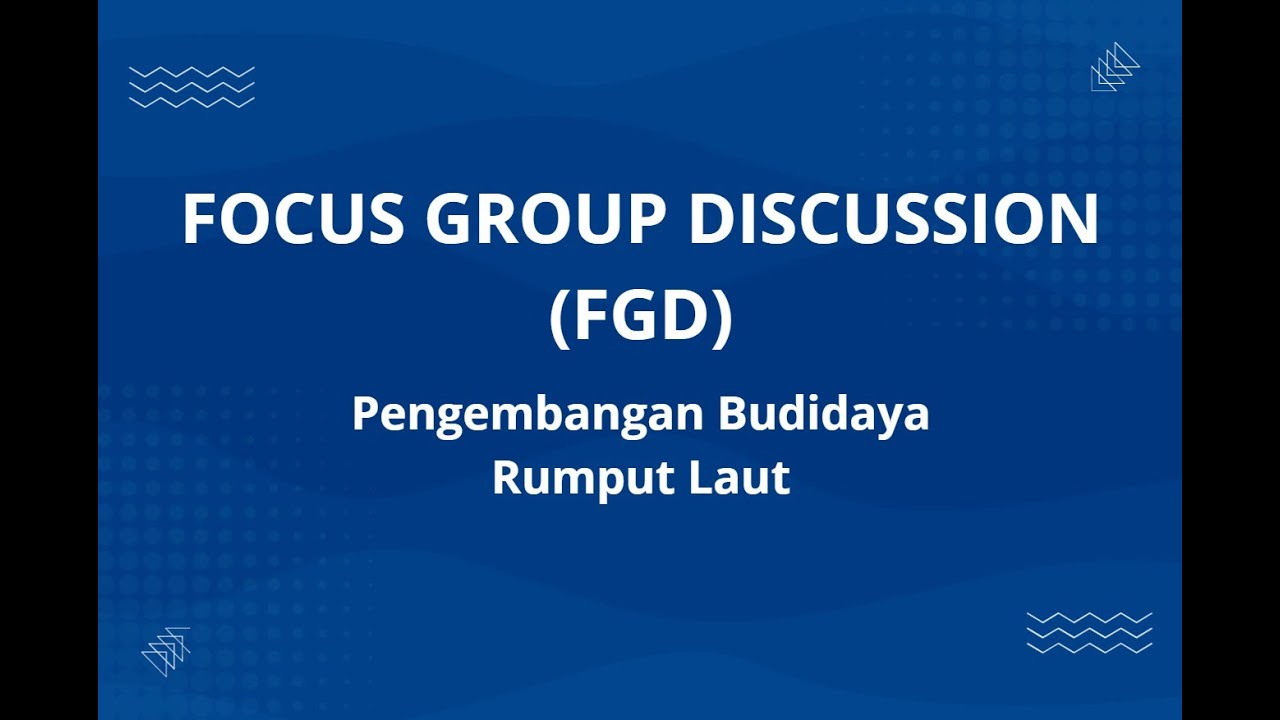 FOCUS GROUP DISCUSSION (FGD)

Pengembangan Budidaya Rumput Laut